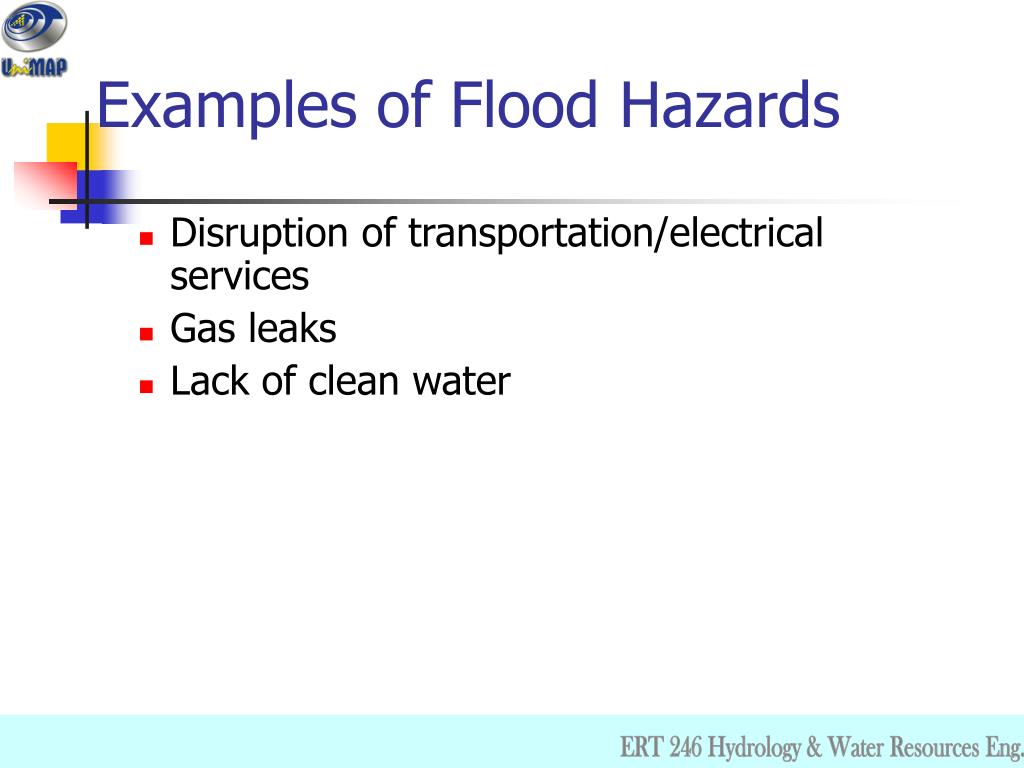 UniMAP

Examples of Flood Hazards

- Disruption of transportation/electrical services
- Gas leaks
- Lack of clean water

ERT 246 Hydrology & Water Resources Eng.